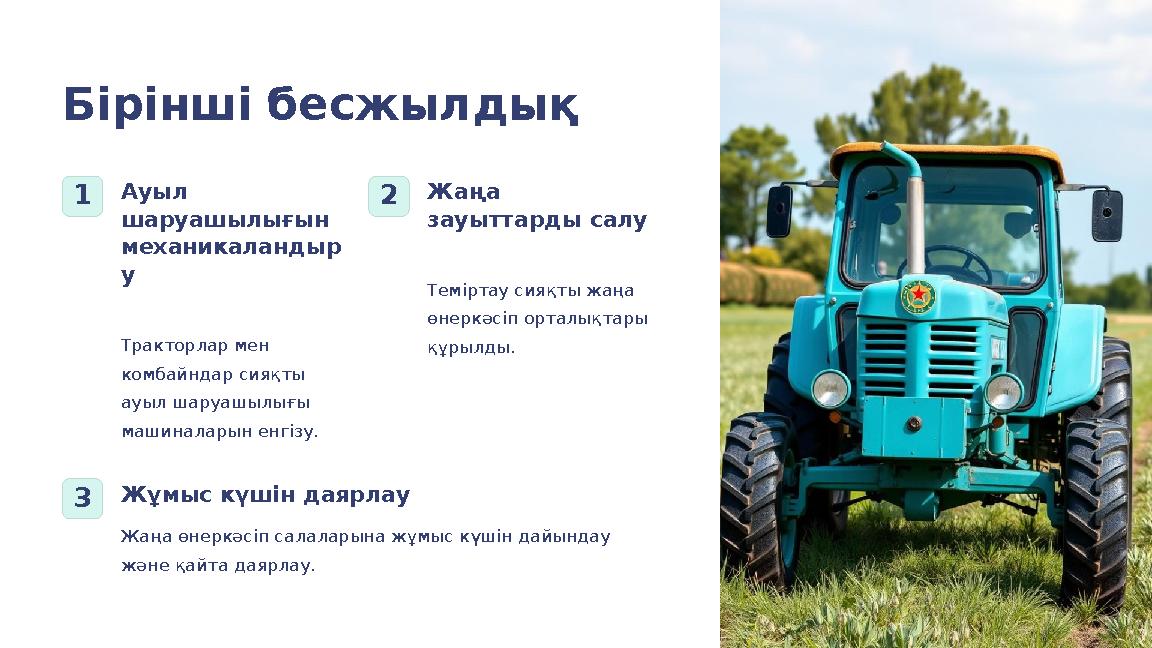 Бірінші бесжылдық

1

Ауыл шаруашылығын механикаландыру

Тракторлар мен комбайндар сияқты ауыл шаруашылығы машиналарын енгізу.

2

Жаңа зауыттарды салу

Теміртау сияқты жаңа өнеркәсіп орталықтары құрылды.

3

Жұмыс күшін даярлау

Жаңа өнеркәсіп салаларына жұмыс күшін дайындау және қайта даярлау.